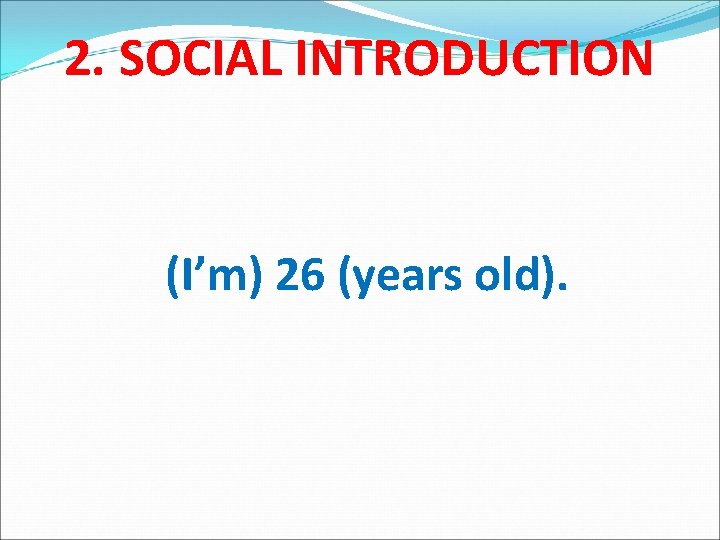 2. SOCIAL INTRODUCTION

(I’m) 26 (years old).